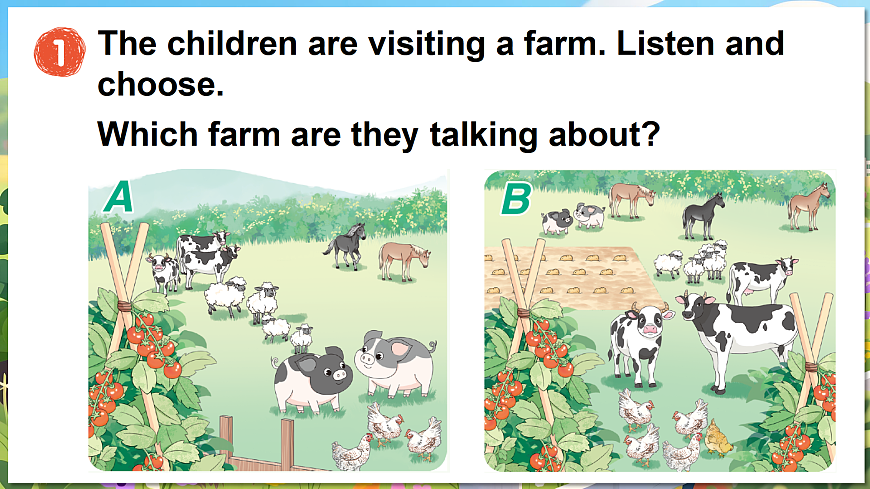 1 The children are visiting a farm. Listen and choose.

Which farm are they talking about?

A

B